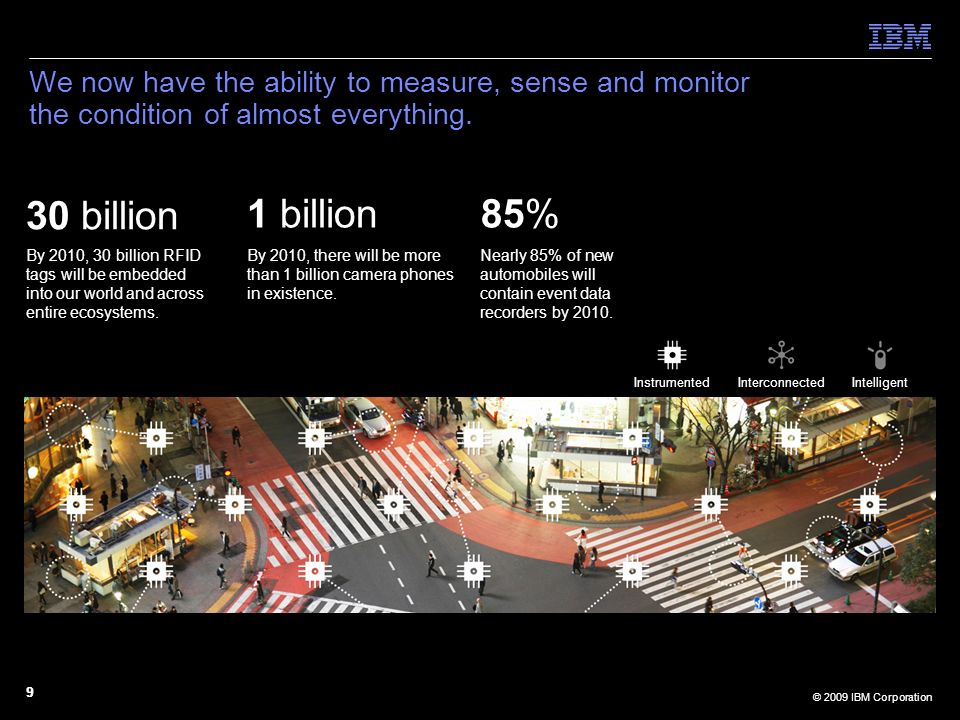 IBM

We now have the ability to measure, sense and monitor the condition of almost everything.

30 billion

By 2010, 30 billion RFID tags will be embedded into our world and across entire ecosystems.

1 billion

By 2010, there will be more than 1 billion camera phones in existence.

85%

Nearly 85% of new automobiles will contain event data recorders by 2010.

Instrumented Interconnected Intelligent

9

© 2009 IBM Corporation